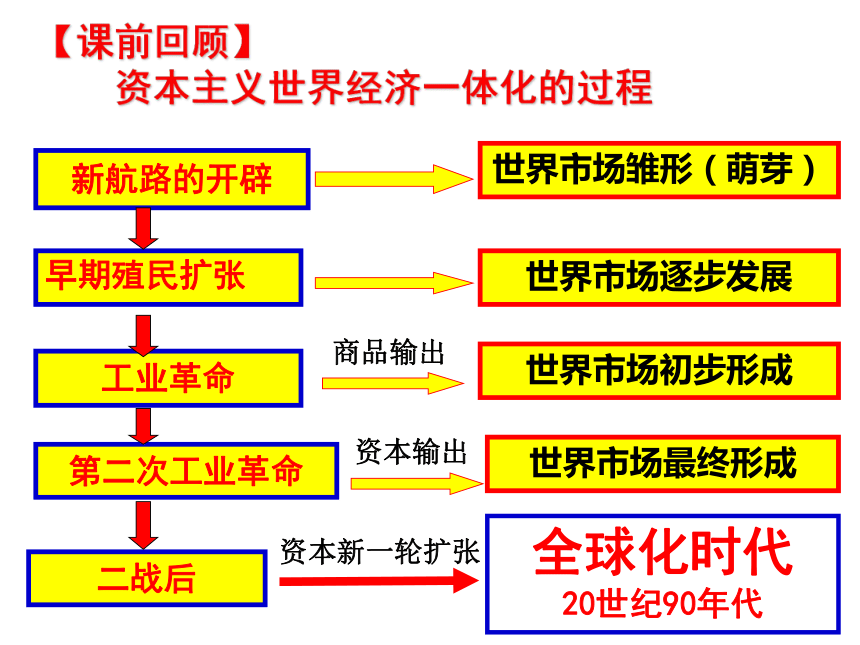 【课前回顾】
资本主义世界经济一体化的过程

新航路的开辟

世界市场雏形（萌芽）

早期殖民扩张

世界市场逐步发展

工业革命

商品输出

世界市场初步形成

第二次工业革命

资本输出

世界市场最终形成

二战后

资本新一轮扩张

全球化时代
20世纪90年代